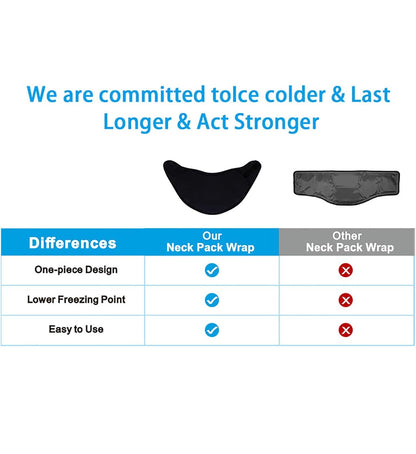 We are committed tolce colder & Last Longer & Act Stronger

| Differences | Our Neck Pack Wrap | Other Neck Pack Wrap |
|---|---|---|
| One-piece Design | ✓ | ✗ |
| Lower Freezing Point | ✓ | ✗ |
| Easy to Use | ✓ | ✗ |